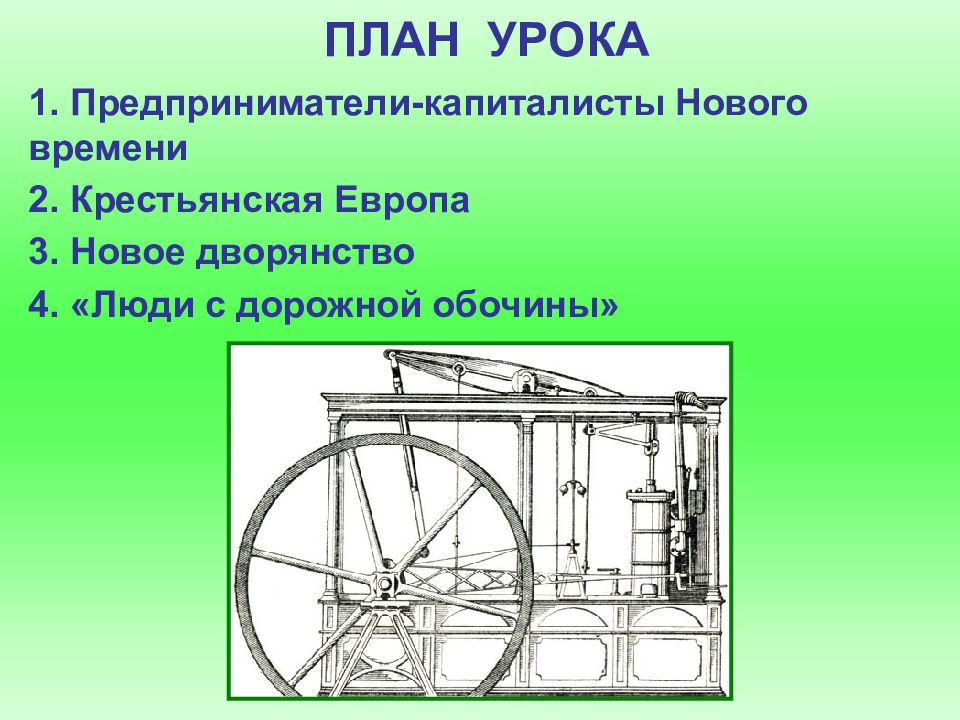 ПЛАН УРОКА

1. Предприниматели-капиталисты Нового времени

2. Крестьянская Европа

3. Новое дворянство

4. «Люди с дорожной обочины»